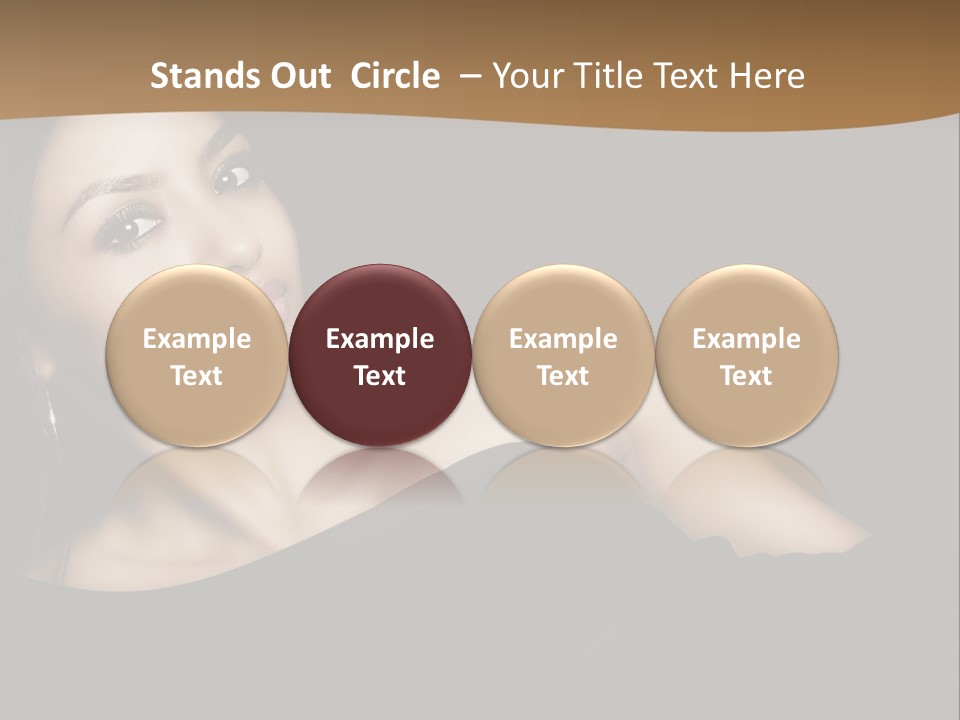 Stands Out  Circle  – Your Title Text Here

Example Text

Example Text

Example Text

Example Text